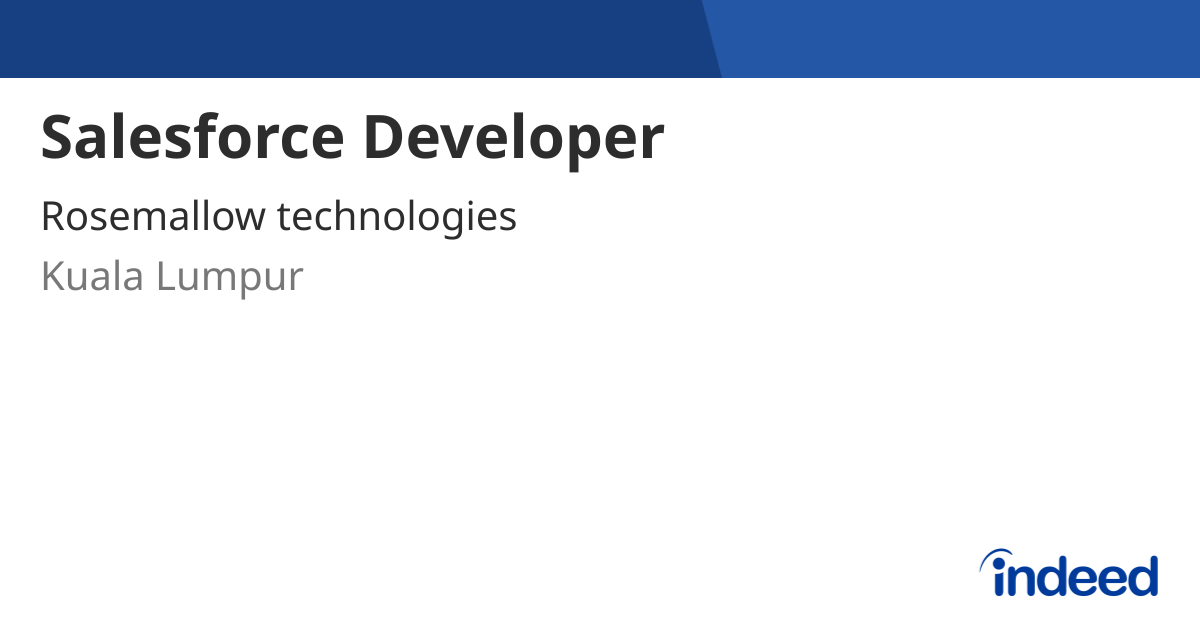 Salesforce Developer

Rosemallow technologies

Kuala Lumpur

indeed